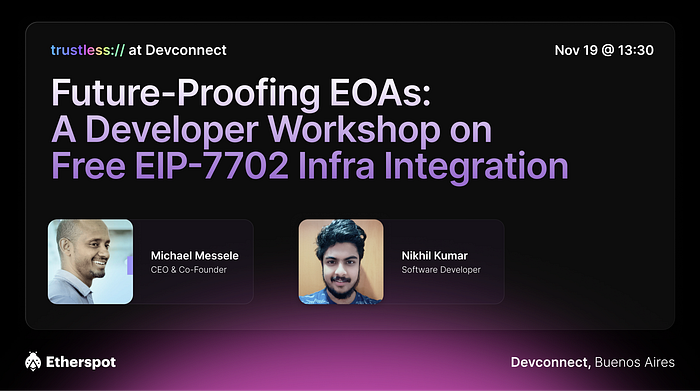 trustless:// at Devconnect

Nov 19 @ 13:30

Future-Proofing EOAs: A Developer Workshop on Free EIP-7702 Infra Integration

Michael Messele
CEO & Co-Founder

Nikhil Kumar
Software Developer

Etherspot

Devconnect, Buenos Aires